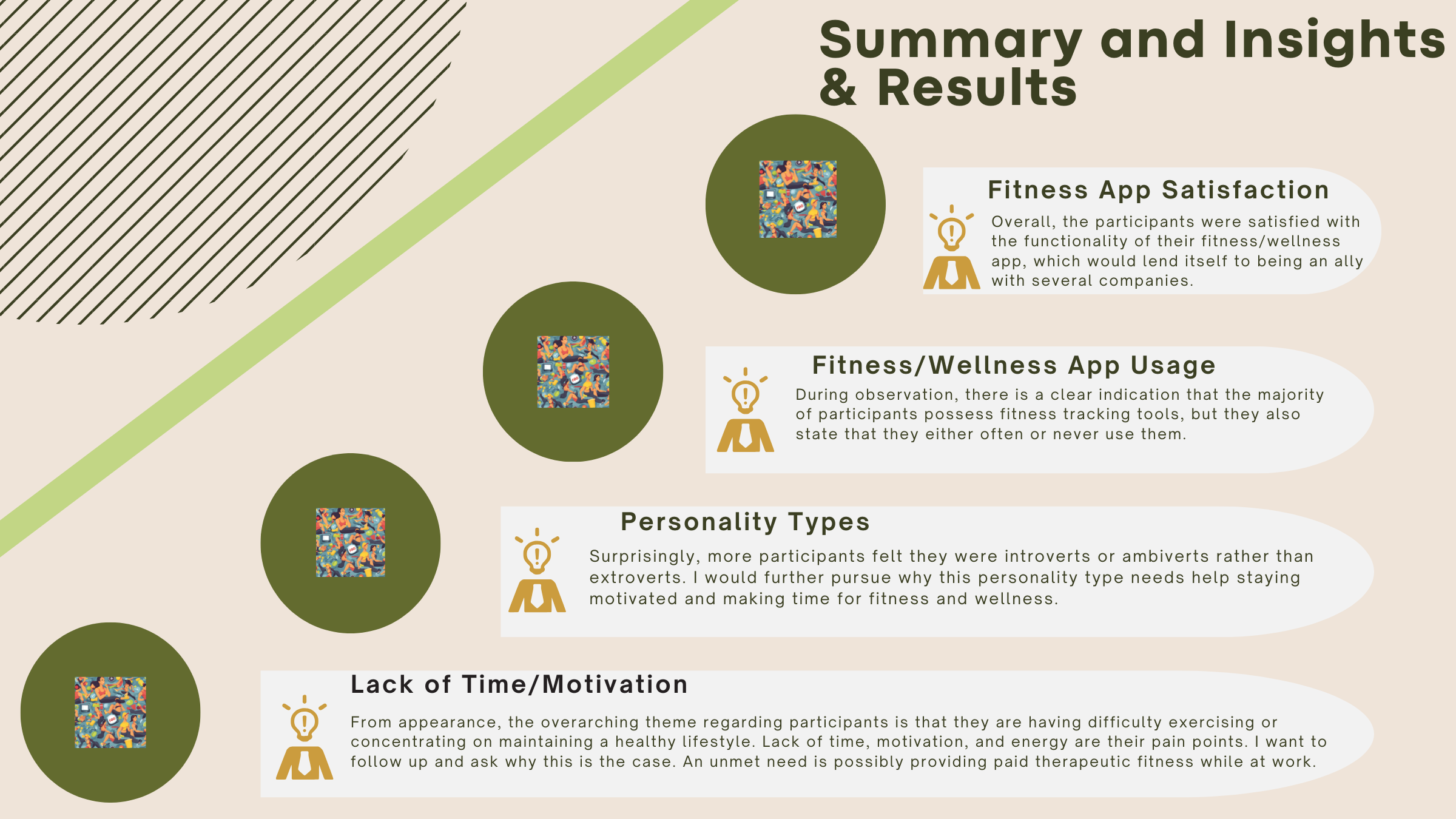 Summary and Insights & Results

Fitness App Satisfaction

Overall, the participants were satisfied with the functionality of their fitness/wellness app, which would lend itself to being an ally with several companies.

Fitness/Wellness App Usage

During observation, there is a clear indication that the majority of participants possess fitness tracking tools, but they also state that they either often or never use them.

Personality Types

Surprisingly, more participants felt they were introverts or ambiverts rather than extroverts. I would further pursue why this personality type needs help staying motivated and making time for fitness and wellness.

Lack of Time/Motivation

From appearance, the overarching theme regarding participants is that they are having difficulty exercising or concentrating on maintaining a healthy lifestyle. Lack of time, motivation, and energy are their pain points. I want to follow up and ask why this is the case. An unmet need is possibly providing paid therapeutic fitness while at work.